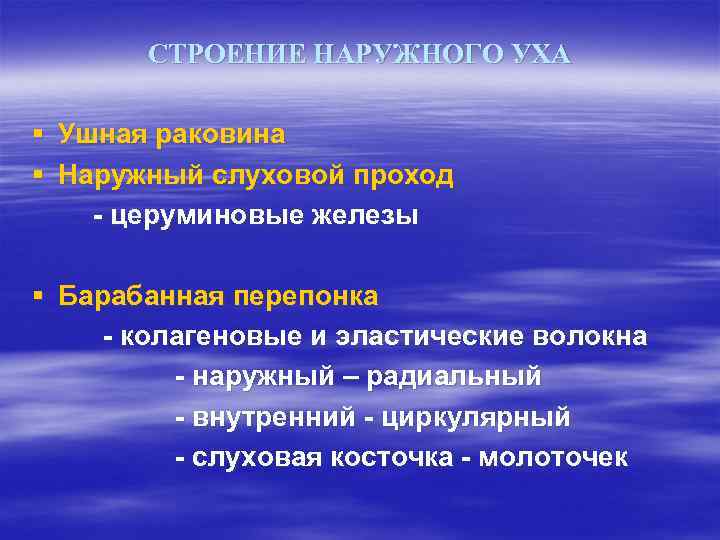 СТРОЕНИЕ НАРУЖНОГО УХА

▪ Ушная раковина
▪ Наружный слуховой проход
- церуминовые железы

▪ Барабанная перепонка
- колагеновые и эластические волокна
- наружный – радиальный
- внутренний - циркулярный
- слуховая косточка - молоточек